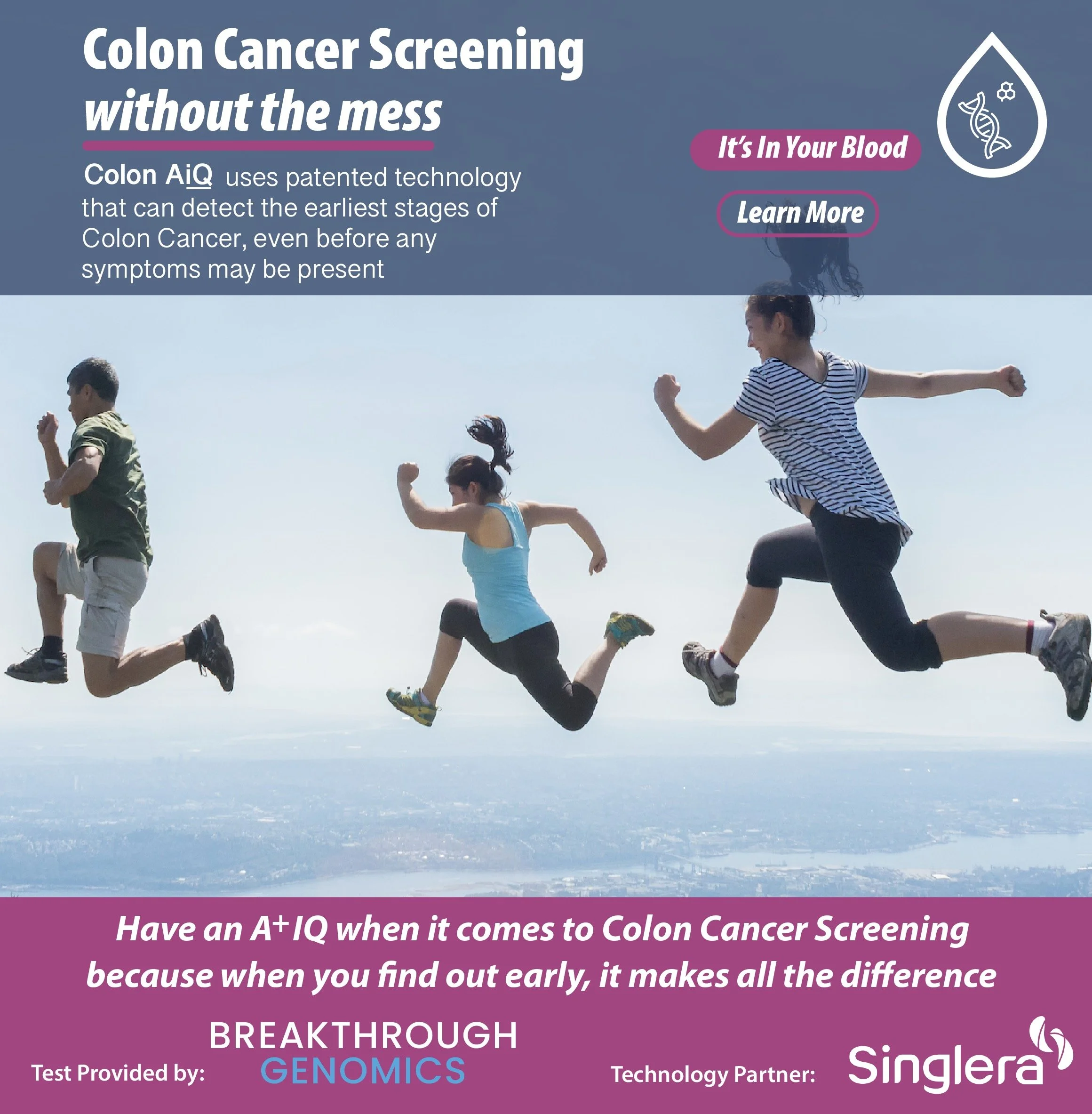 Colon Cancer Screening
without the mess

Colon AiQ uses patented technology that can detect the earliest stages of Colon Cancer, even before any symptoms may be present

It's In Your Blood

Learn More

Have an A+ IQ when it comes to Colon Cancer Screening because when you find out early, it makes all the difference

Test Provided by: BREAKTHROUGH GENOMICS

Technology Partner: Singlera